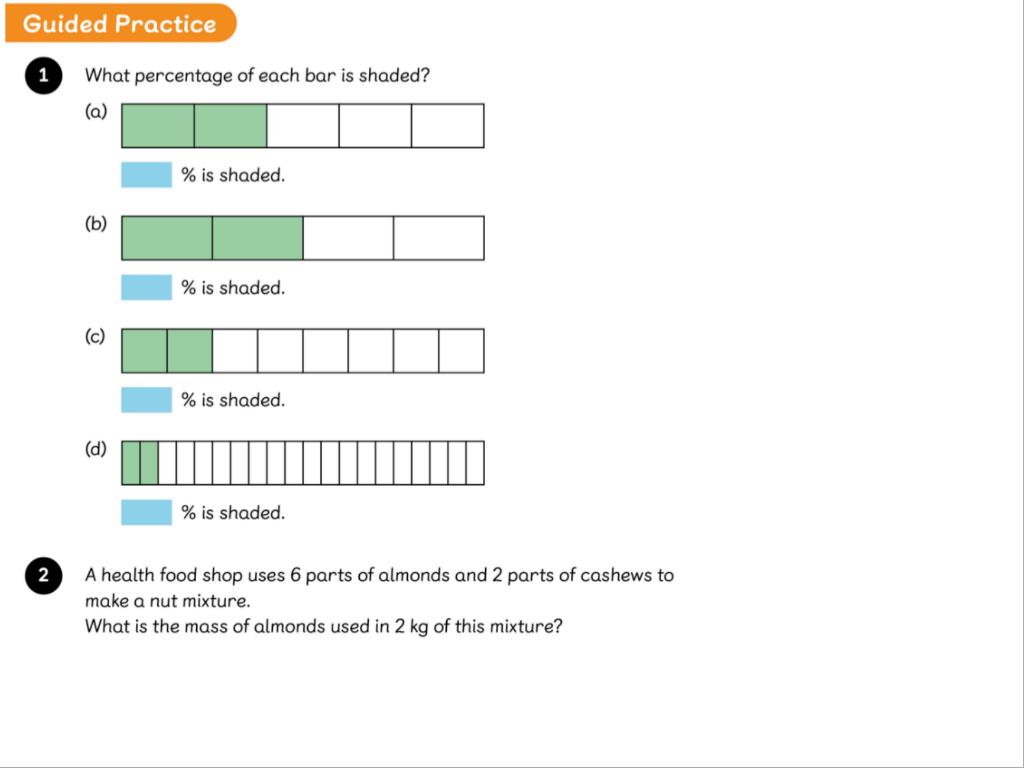 Guided Practice

1 What percentage of each bar is shaded?

(a)

% is shaded.

(b)

% is shaded.

(c)

% is shaded.

(d)

% is shaded.

2 A health food shop uses 6 parts of almonds and 2 parts of cashews to make a nut mixture.
What is the mass of almonds used in 2 kg of this mixture?